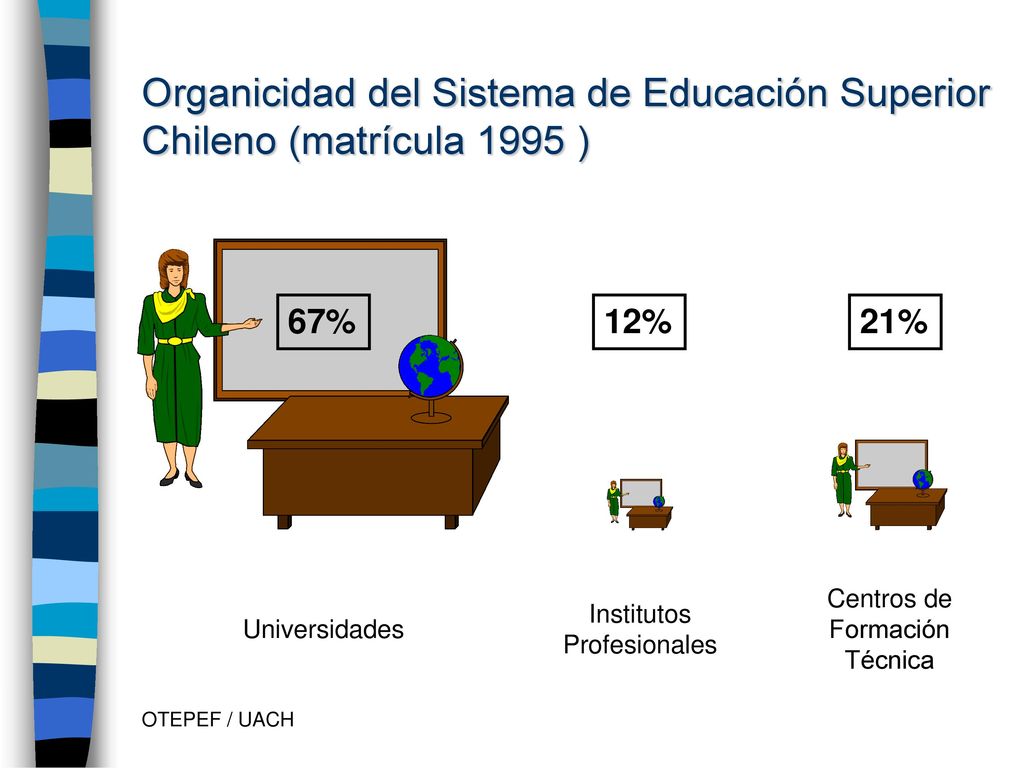 Organicidad del Sistema de Educación Superior Chileno (matrícula 1995 )

67%

12%

21%

Universidades

Institutos Profesionales

Centros de Formación Técnica

OTEPEF / UACH